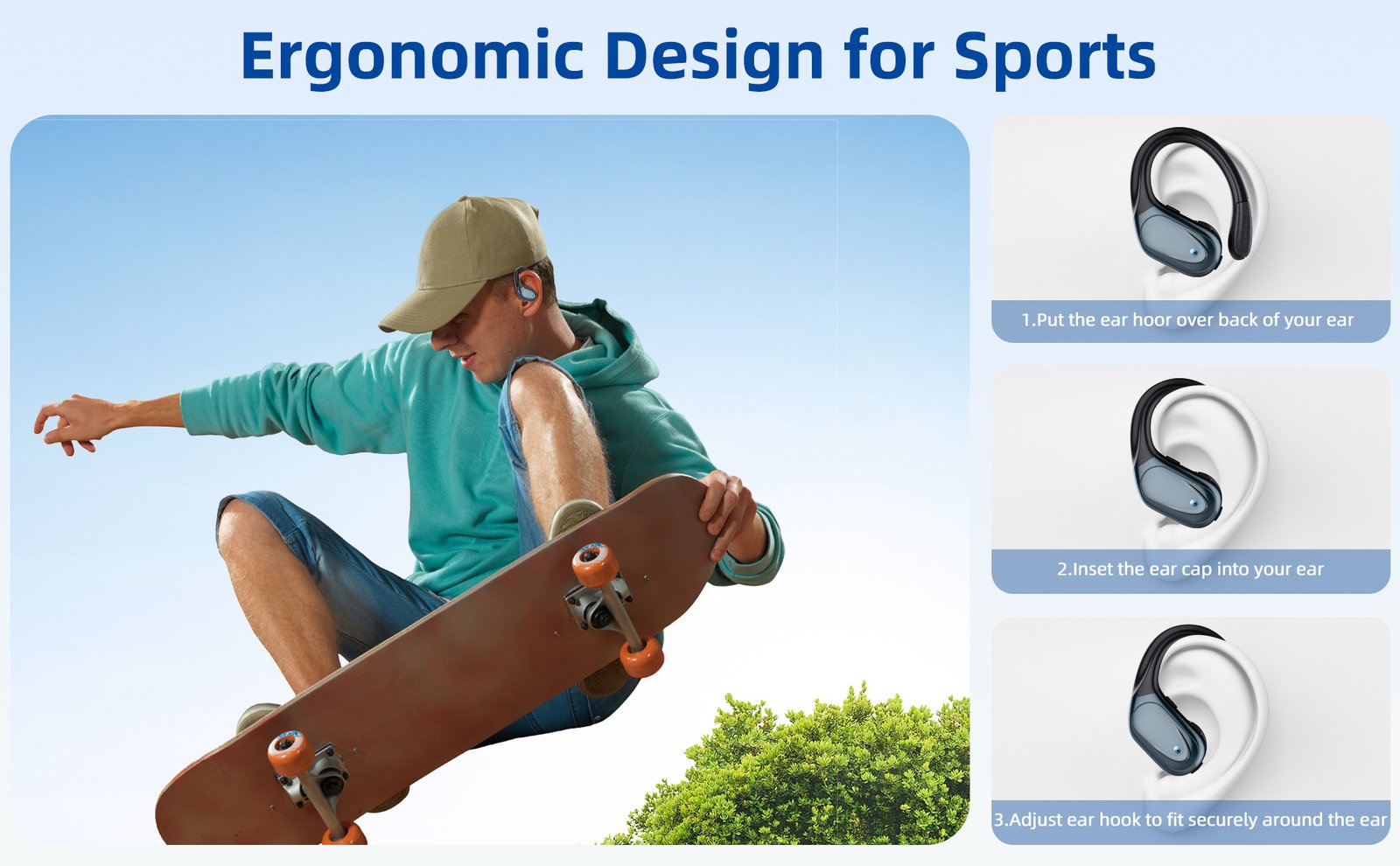 Ergonomic Design for Sports

1.Put the ear hoor over back of your ear

2.Inset the ear cap into your ear

3.Adjust ear hook to fit securely around the ear